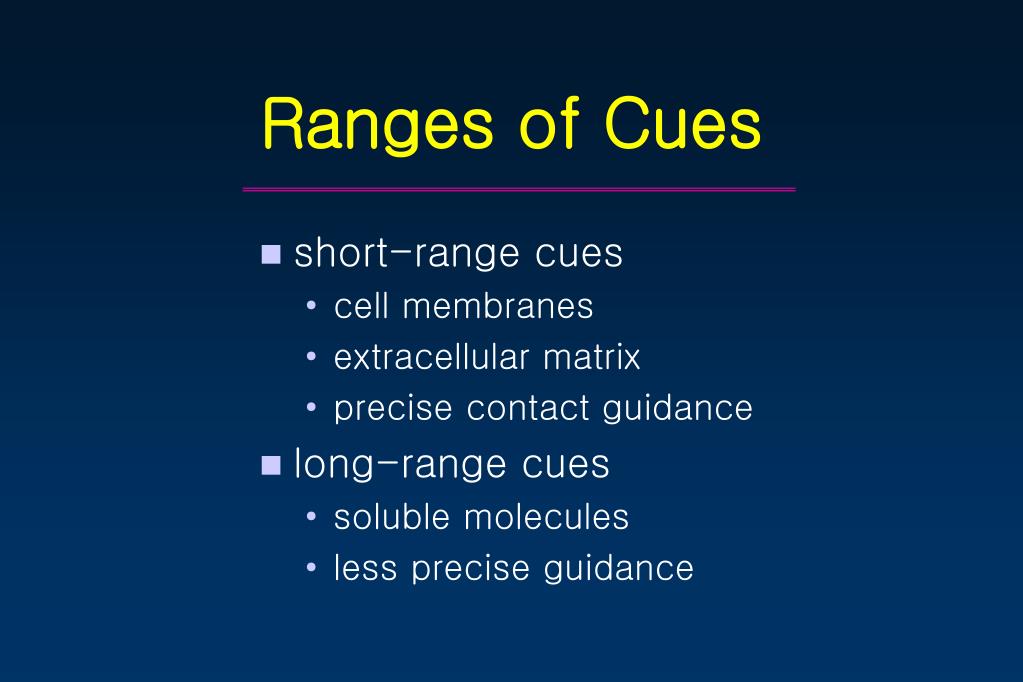 Ranges of Cues

■ short-range cues
• cell membranes
• extracellular matrix
• precise contact guidance

■ long-range cues
• soluble molecules
• less precise guidance